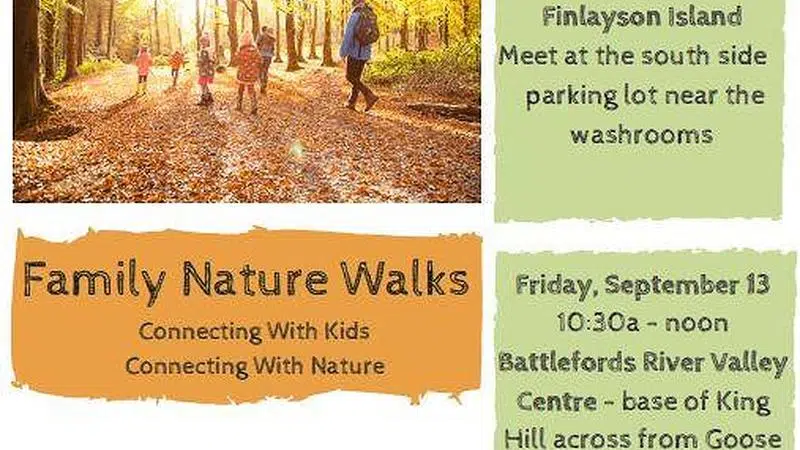 Finlayson Island
Meet at the south side parking lot near the washrooms

Family Nature Walks
Connecting With Kids
Connecting With Nature

Friday, September 13
10:30a - noon
Battlefords River Valley Centre - base of King Hill across from Goose